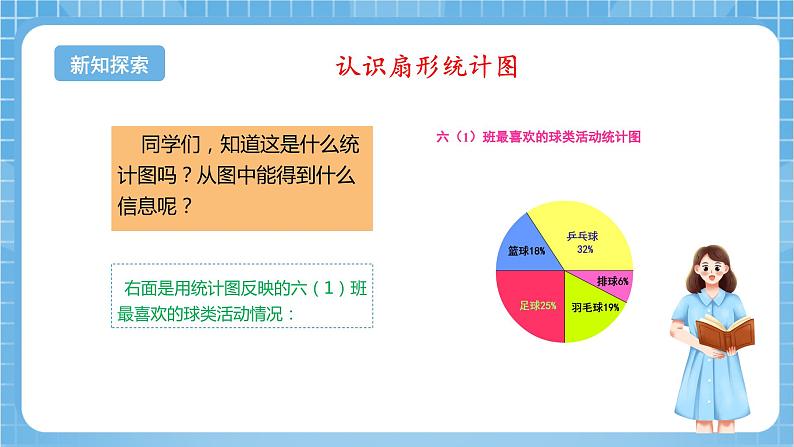 新知探索

认识扇形统计图

同学们，知道这是什么统计图吗？从图中能得到什么信息呢？

右面是用统计图反映的六（1）班最喜欢的球类活动情况：

六（1）班最喜欢的球类活动统计图

乒乓球 32%

篮球18%

排球6%

足球25%

羽毛球19%